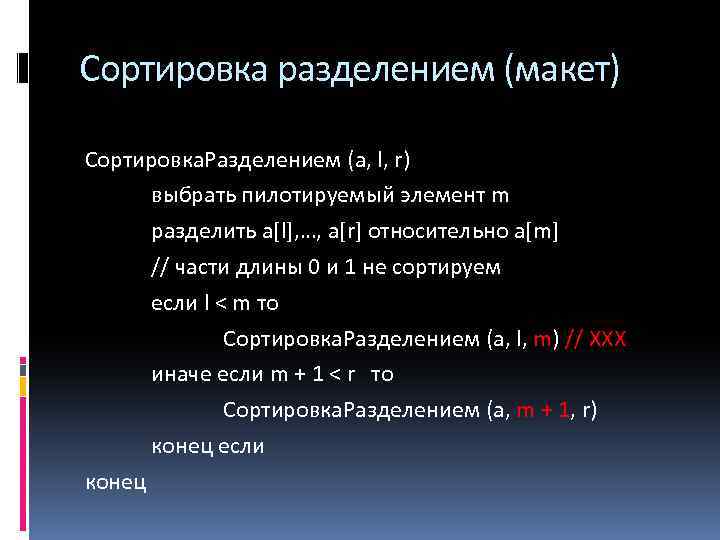 Сортировка разделением (макет)

СортировкаРазделением (a, l, r)
выбрать пилотируемый элемент m
разделить a[l],…, a[r] относительно a[m]
// части длины 0 и 1 не сортируем
если l < m то
СортировкаРазделением (a, l, m) // XXX
иначе если m + 1 < r то
СортировкаРазделением (a, m + 1, r)
конец если
конец